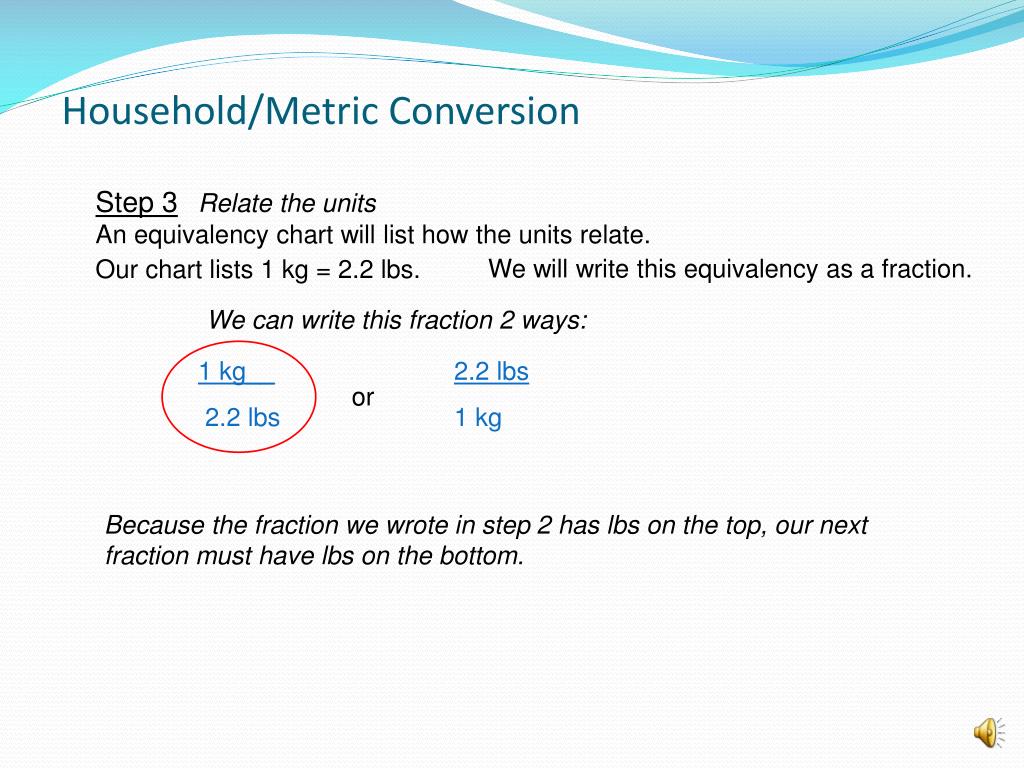 Household/Metric Conversion

Step 3 Relate the units
An equivalency chart will list how the units relate.
Our chart lists 1 kg = 2.2 lbs. We will write this equivalency as a fraction.

We can write this fraction 2 ways:

$\frac{1 \text{ kg}}{2.2 \text{ lbs}}$ or $\frac{2.2 \text{ lbs}}{1 \text{ kg}}$

Because the fraction we wrote in step 2 has lbs on the top, our next fraction must have lbs on the bottom.